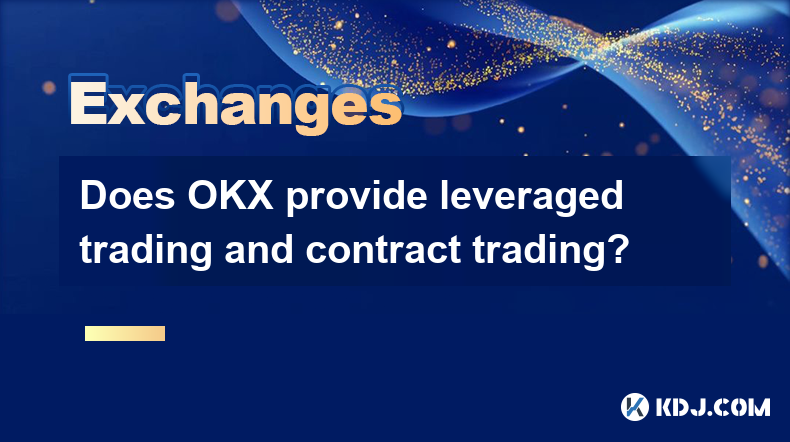 Exchanges

Does OKX provide leveraged trading and contract trading?

KDJ.COM